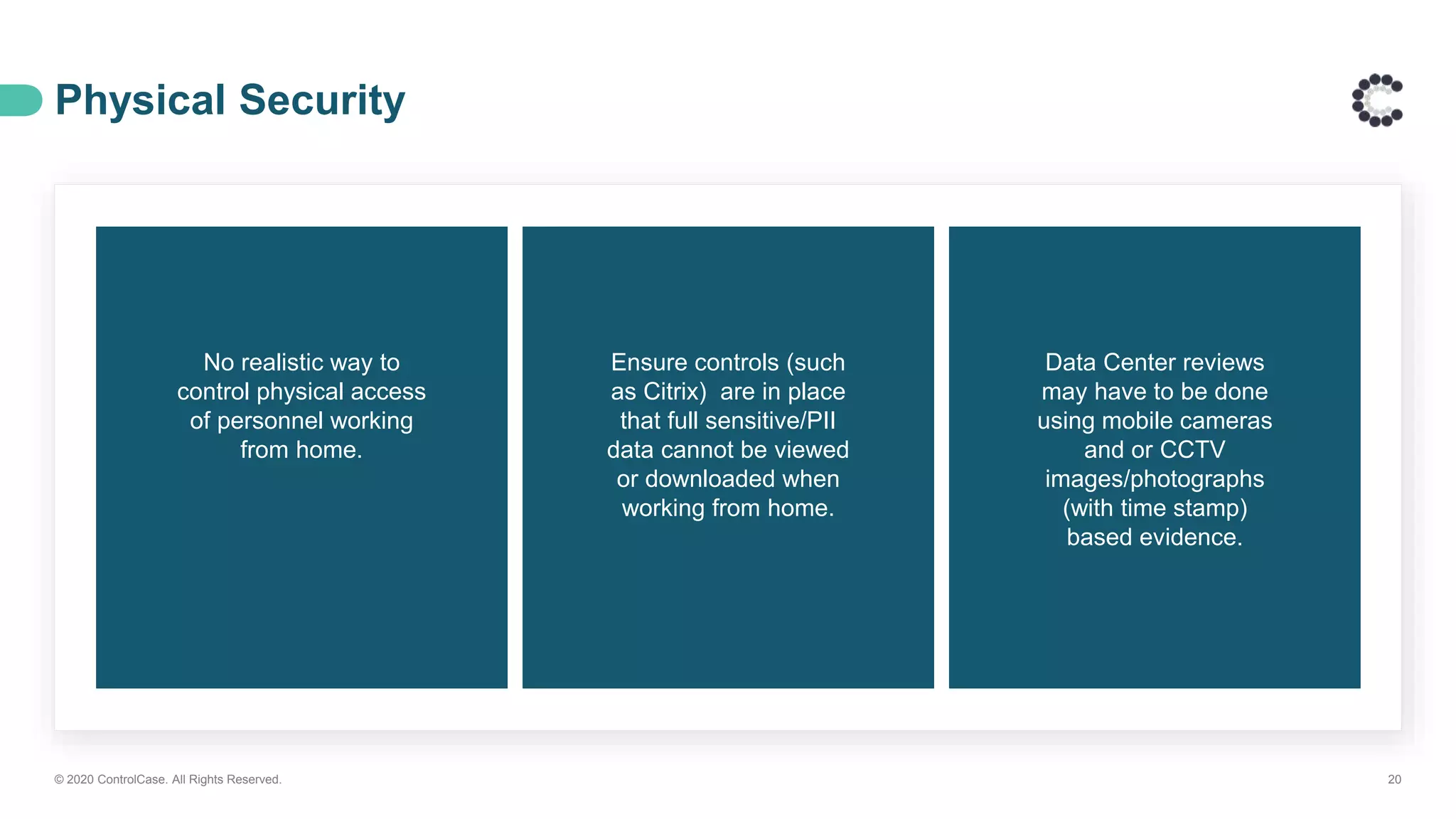 Physical Security

No realistic way to control physical access of personnel working from home.

Ensure controls (such as Citrix)  are in place that full sensitive/PII data cannot be viewed or downloaded when working from home.

Data Center reviews may have to be done using mobile cameras and or CCTV images/photographs (with time stamp) based evidence.

© 2020 ControlCase. All Rights Reserved.

20